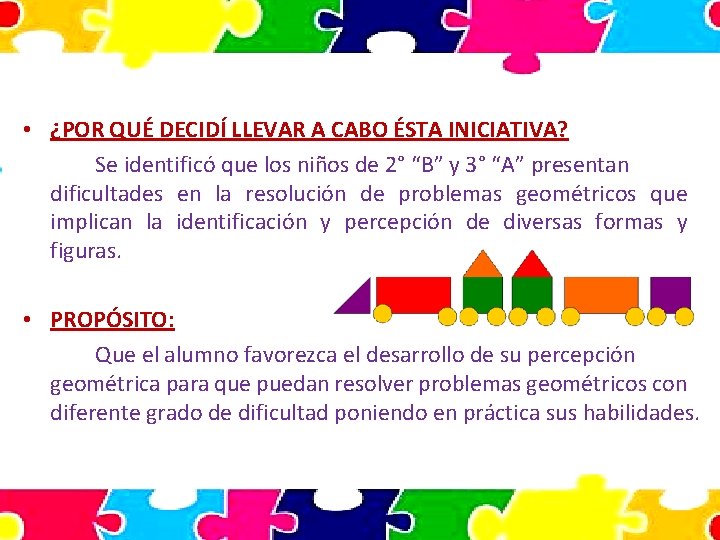 • ¿POR QUÉ DECIDÍ LLEVAR A CABO ÉSTA INICIATIVA?

Se identificó que los niños de 2° “B” y 3° “A” presentan dificultades en la resolución de problemas geométricos que implican la identificación y percepción de diversas formas y figuras.

• PROPÓSITO:

Que el alumno favorezca el desarrollo de su percepción geométrica para que puedan resolver problemas geométricos con diferente grado de dificultad poniendo en práctica sus habilidades.